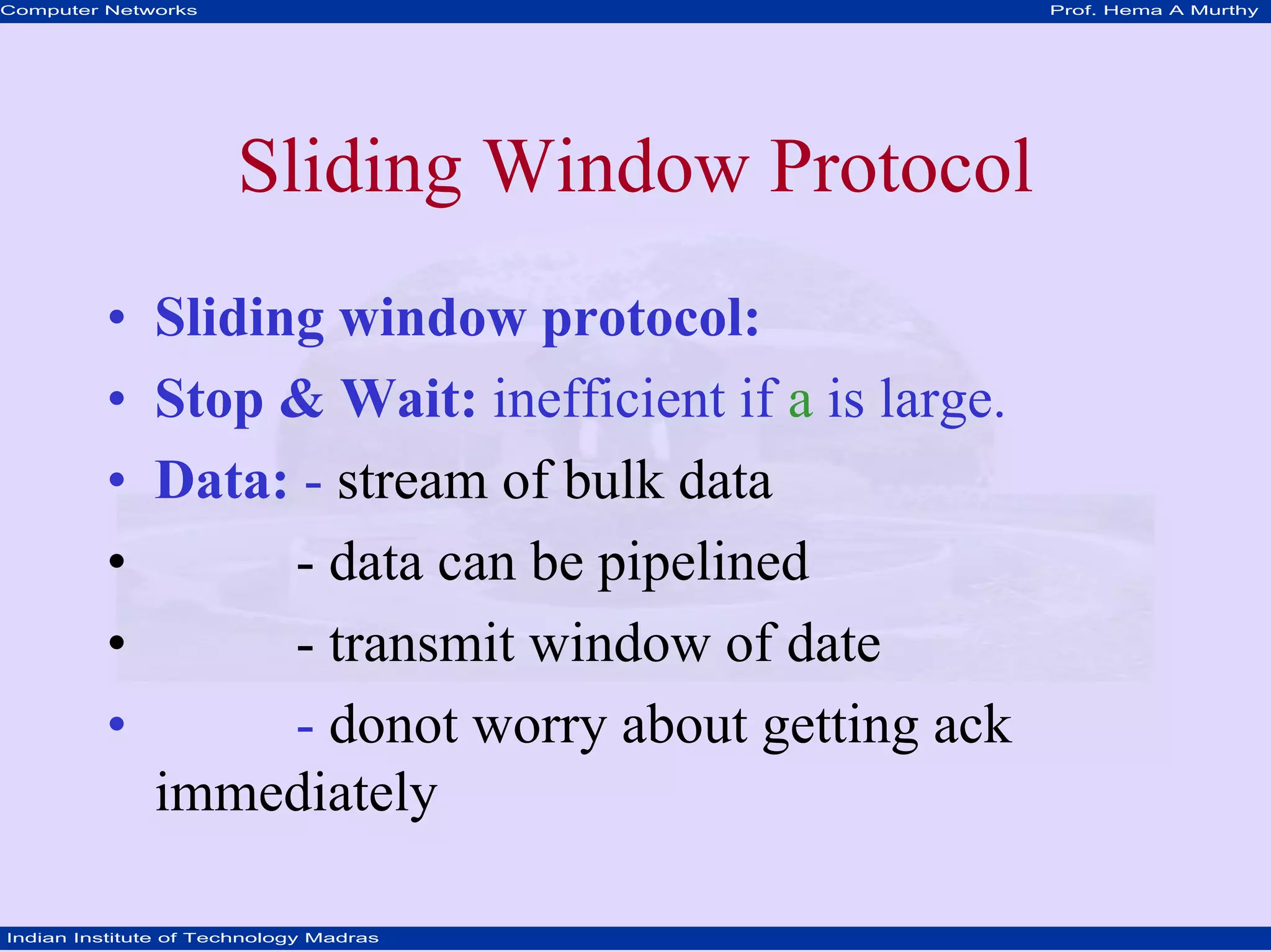 Computer Networks

Prof. Hema A Murthy

Sliding Window Protocol

• Sliding window protocol:
• Stop & Wait: inefficient if a is large.
• Data: - stream of bulk data
• - data can be pipelined
• - transmit window of date
• - donot worry about getting ack immediately

Indian Institute of Technology Madras